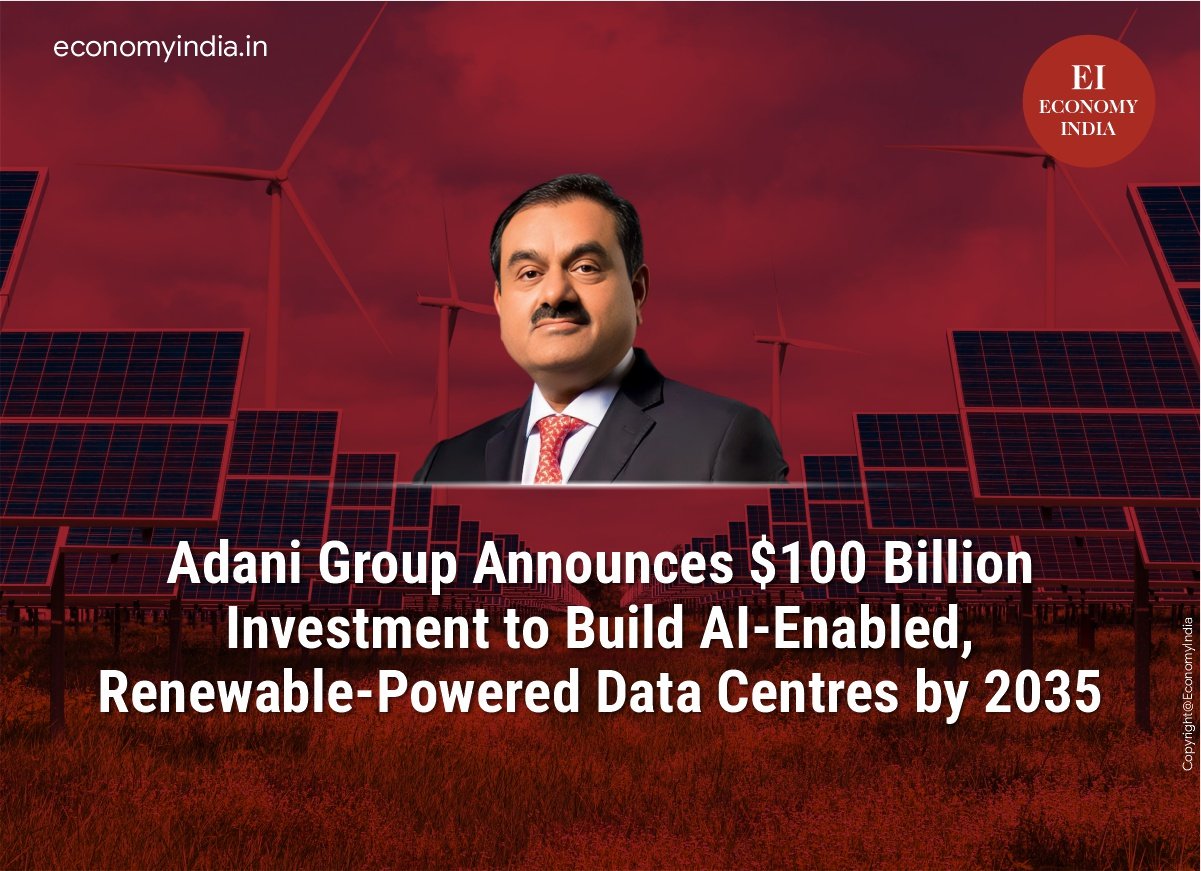 economyindia.in

EI
ECONOMY
INDIA

Adani Group Announces \$100 Billion Investment to Build AI-Enabled, Renewable-Powered Data Centres by 2035

Copyright@EconomyIndia